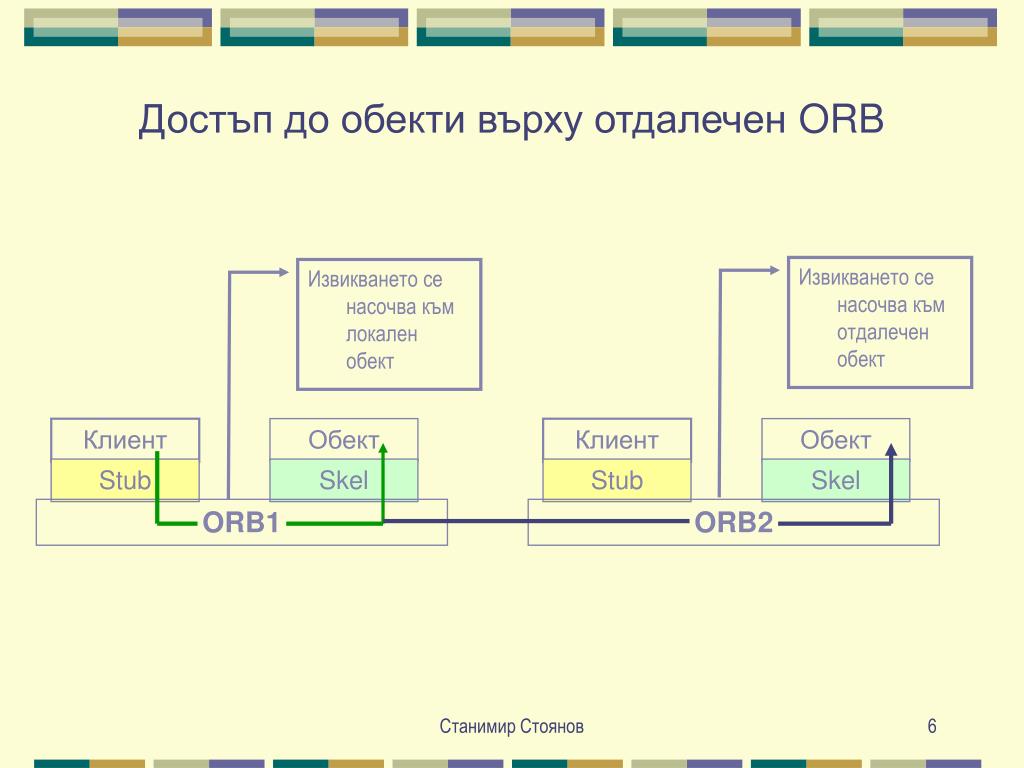 Достъп до обекти върху отдалечен ORB

Извикването се насочва към локален обект

Извикването се насочва към отдалечен обект

Клиент
Stub

Обект
Skel

ORB1

Клиент
Stub

Обект
Skel

ORB2

Станимир Стоянов

6